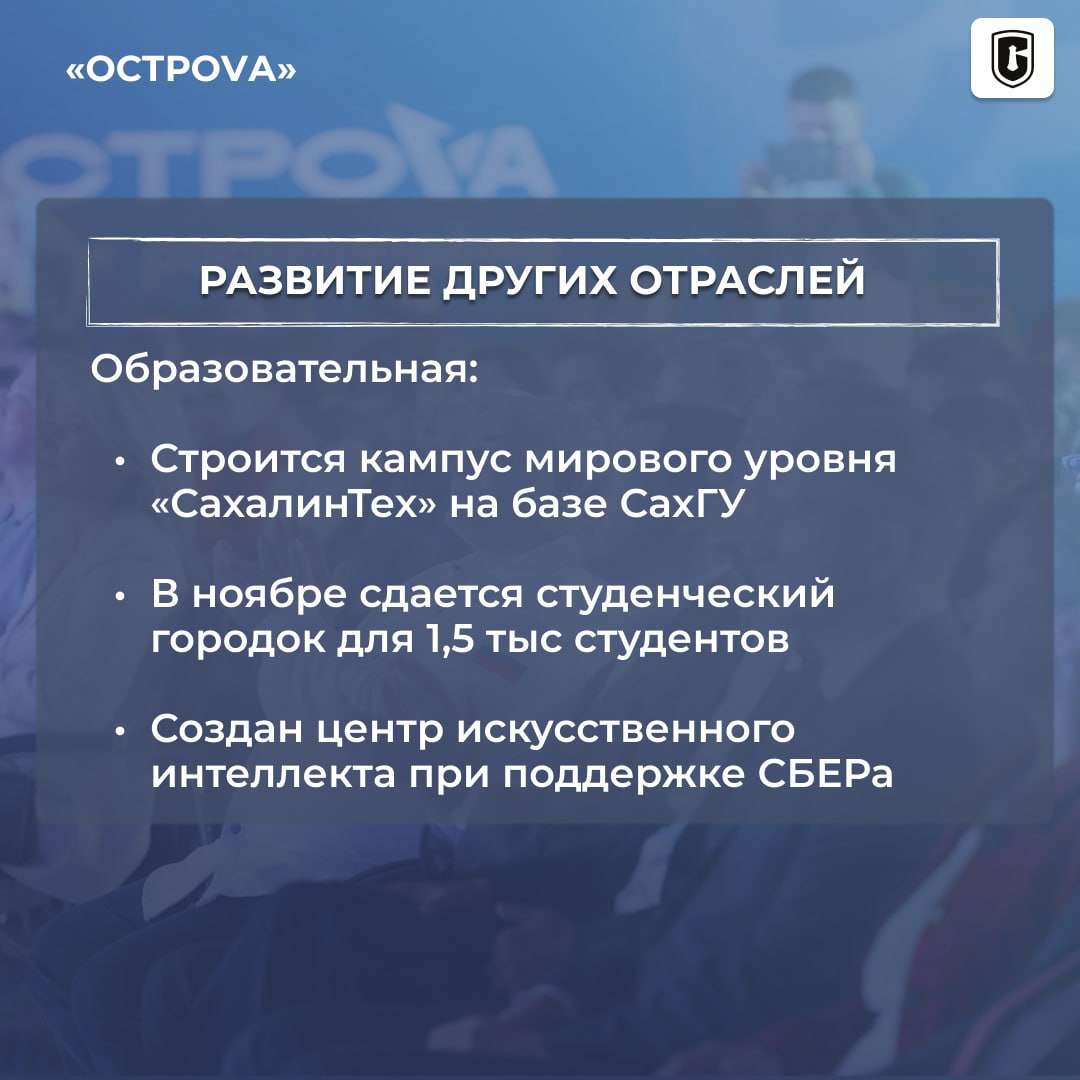 «ОСТРОVA»

ОСТРОVA

РАЗВИТИЕ ДРУГИХ ОТРАСЛЕЙ

Образовательная:

• Строится кампус мирового уровня «СахалинТех» на базе СахГУ

• В ноябре сдается студенческий городок для 1,5 тыс студентов

• Создан центр искусственного интеллекта при поддержке СБЕРа